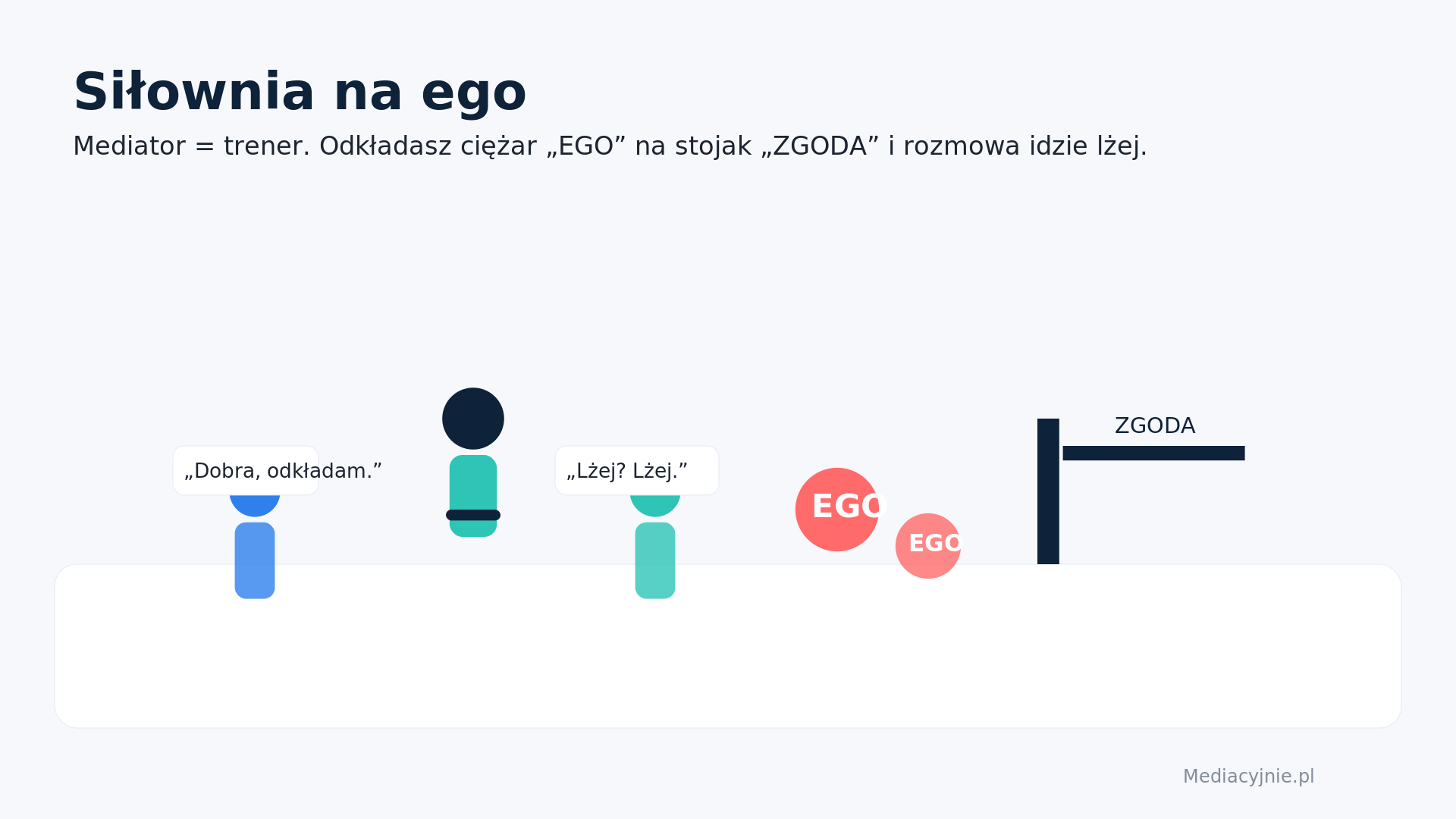 Siłownia na ego

Mediator = trener. Odkładasz ciężar „EGO” na stojak „ZGODA” i rozmowa idzie lżej.

„Dobra, odkładam.”

„Lżej? Lżej.”

EGO

EGO

ZGODA

Mediacyjnie.pl